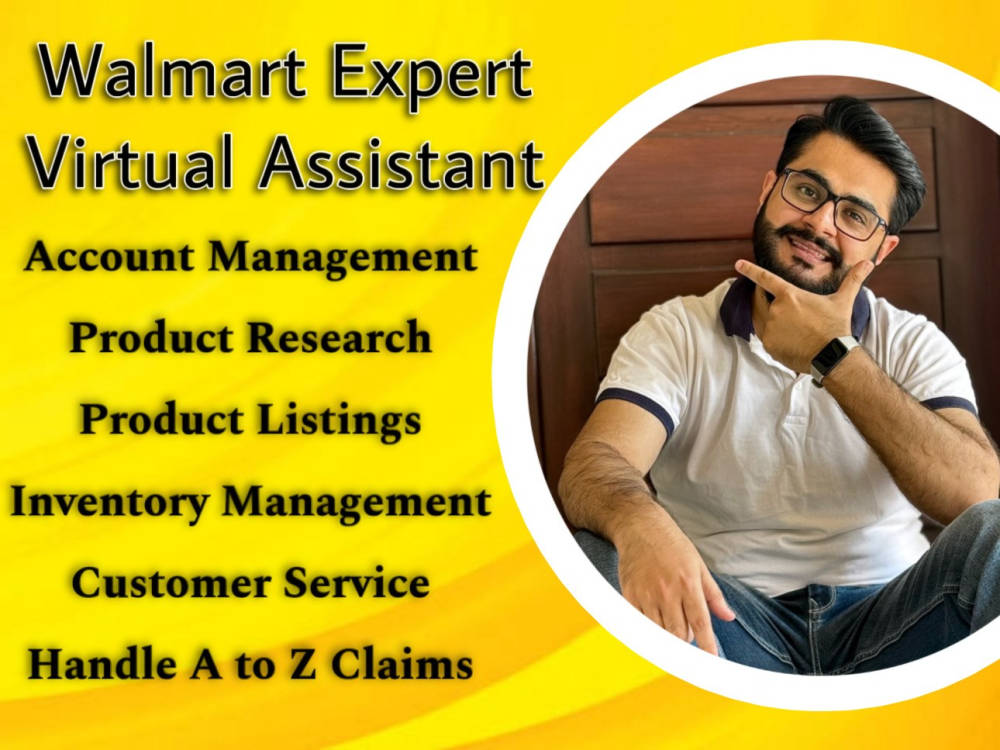 Walmart Expert
Virtual Assistant

Account Management

Product Research

Product Listings

Inventory Management

Customer Service

Handle A to Z Claims